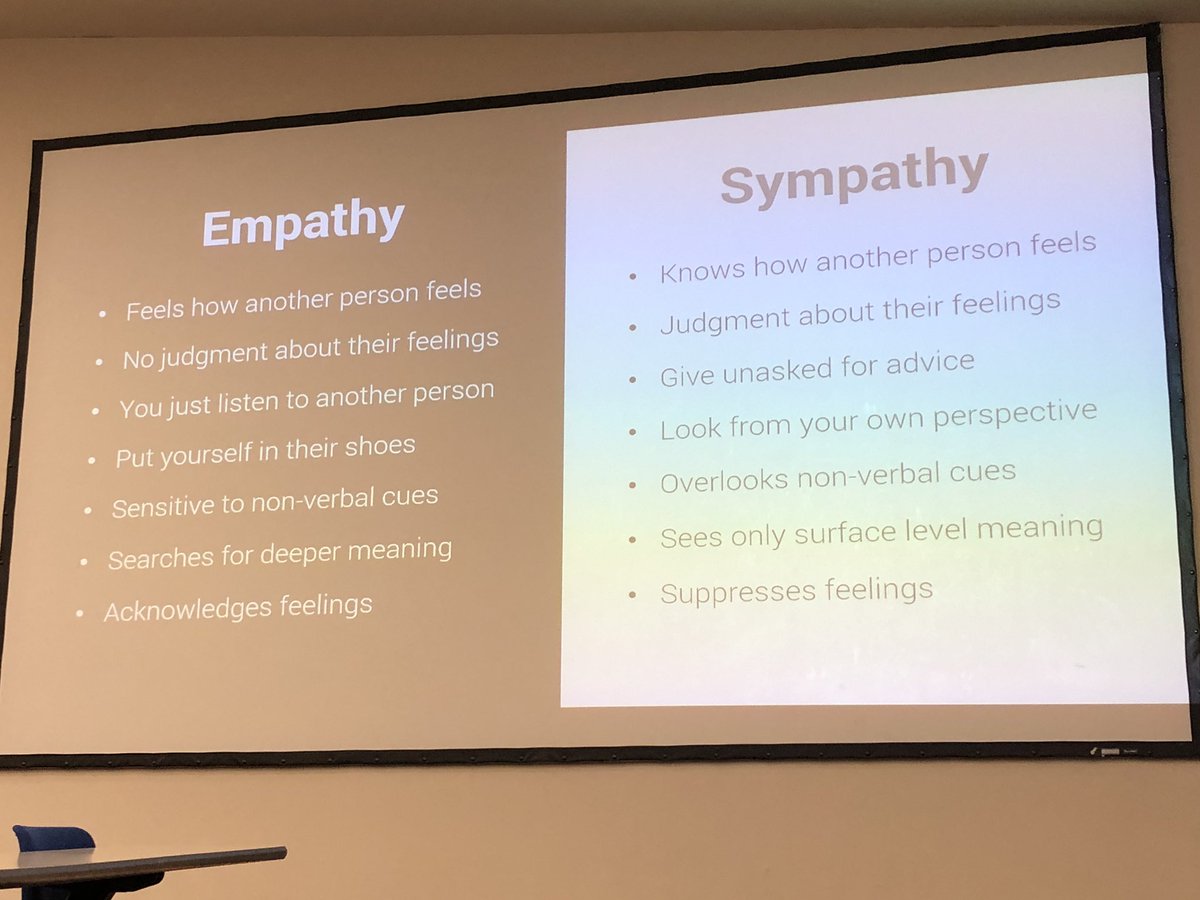 Empathy

- Feels how another person feels
- No judgment about their feelings
- You just listen to another person
- Put yourself in their shoes
- Sensitive to non-verbal cues
- Searches for deeper meaning
- Acknowledges feelings

Sympathy

- Knows how another person feels
- Judgment about their feelings
- Give unasked for advice
- Look from your own perspective
- Overlooks non-verbal cues
- Sees only surface level meaning
- Suppresses feelings